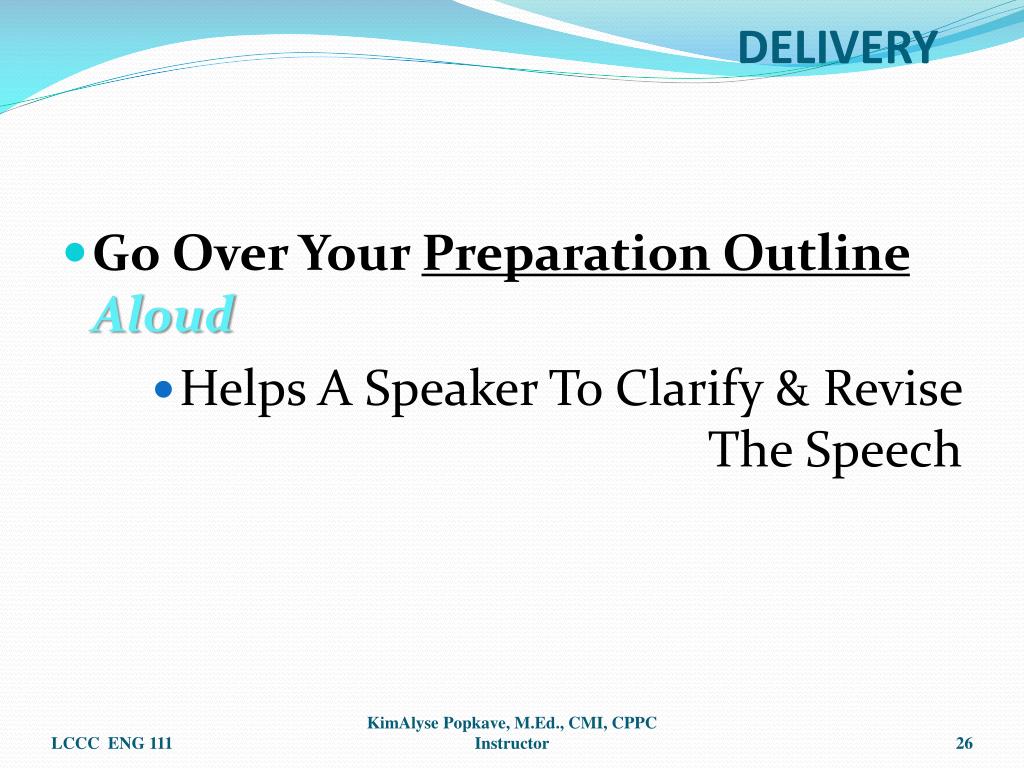 DELIVERY

Go Over Your Preparation Outline Aloud

Helps A Speaker To Clarify & Revise The Speech

LCCC ENG 111

KimAlyse Popkave, M.Ed., CMI, CPPC
Instructor

26